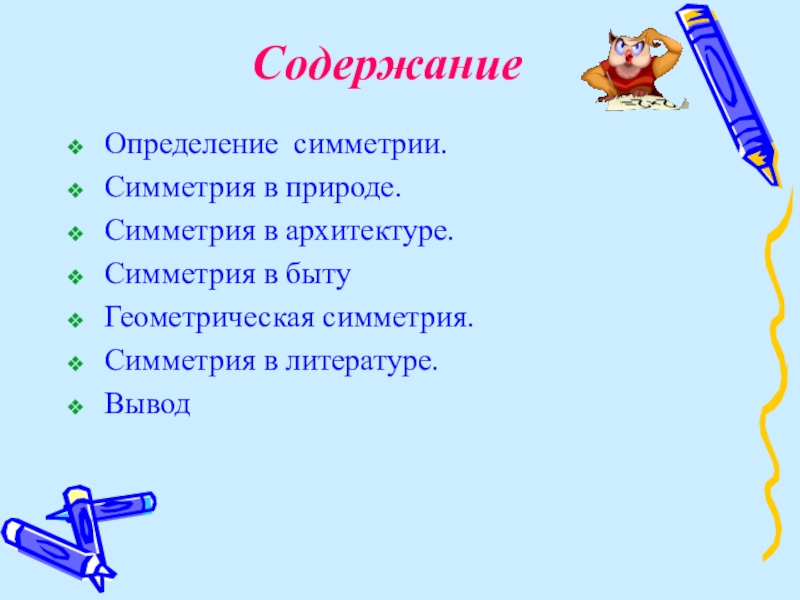 Содержание

Определение симметрии.
Симметрия в природе.
Симметрия в архитектуре.
Симметрия в быту
Геометрическая симметрия.
Симметрия в литературе.
Вывод